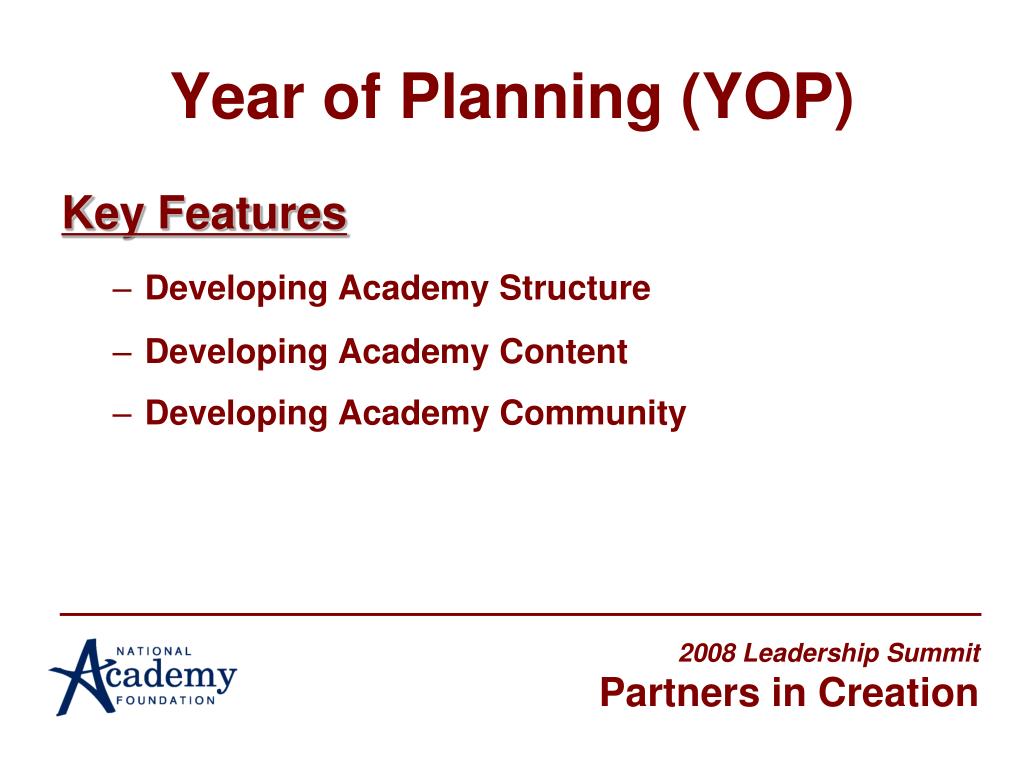 Year of Planning (YOP)

Key Features

– Developing Academy Structure

– Developing Academy Content

– Developing Academy Community

NATIONAL
Academy
FOUNDATION

2008 Leadership Summit
Partners in Creation